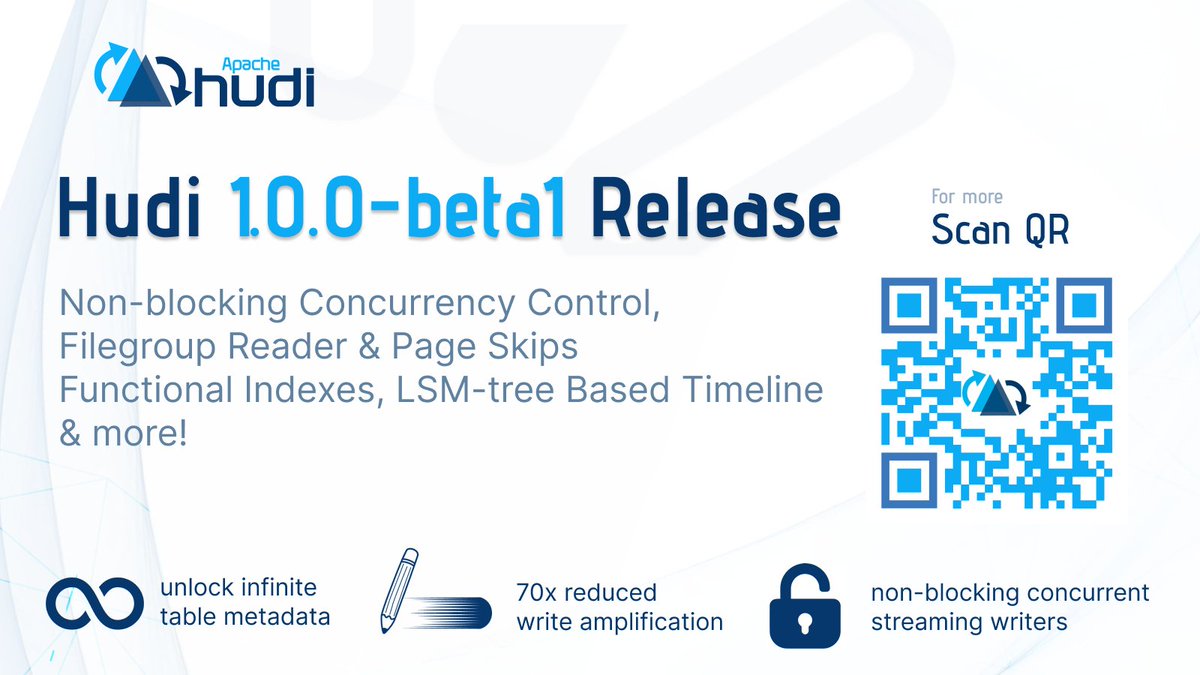 Apache hudi

Hudi 1.0.0-beta1 Release

For more
Scan QR

Non-blocking Concurrency Control,
Filegroup Reader & Page Skips
Functional Indexes, LSM-tree Based Timeline
& more!

unlock infinite table metadata

70x reduced write amplification

non-blocking concurrent streaming writers